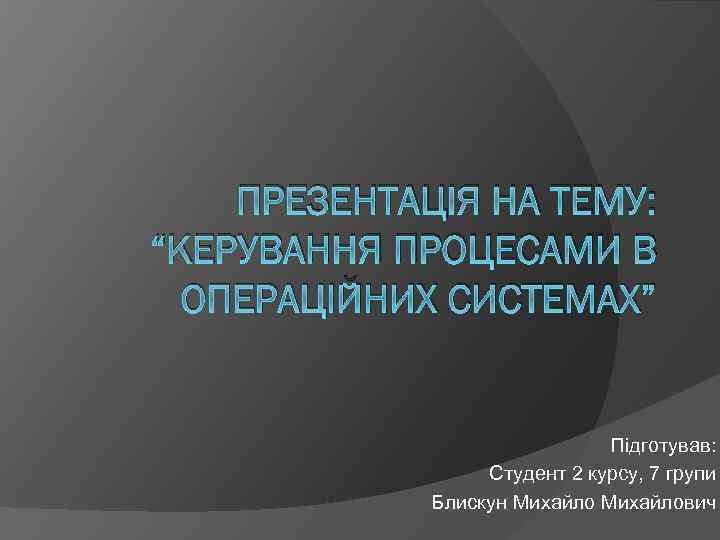 ПРЕЗЕНТАЦІЯ НА ТЕМУ: “КЕРУВАННЯ ПРОЦЕСАМИ В ОПЕРАЦІЙНИХ СИСТЕМАХ”

Підготував:
Студент 2 курсу, 7 групи
Блискун Михайло Михайлович